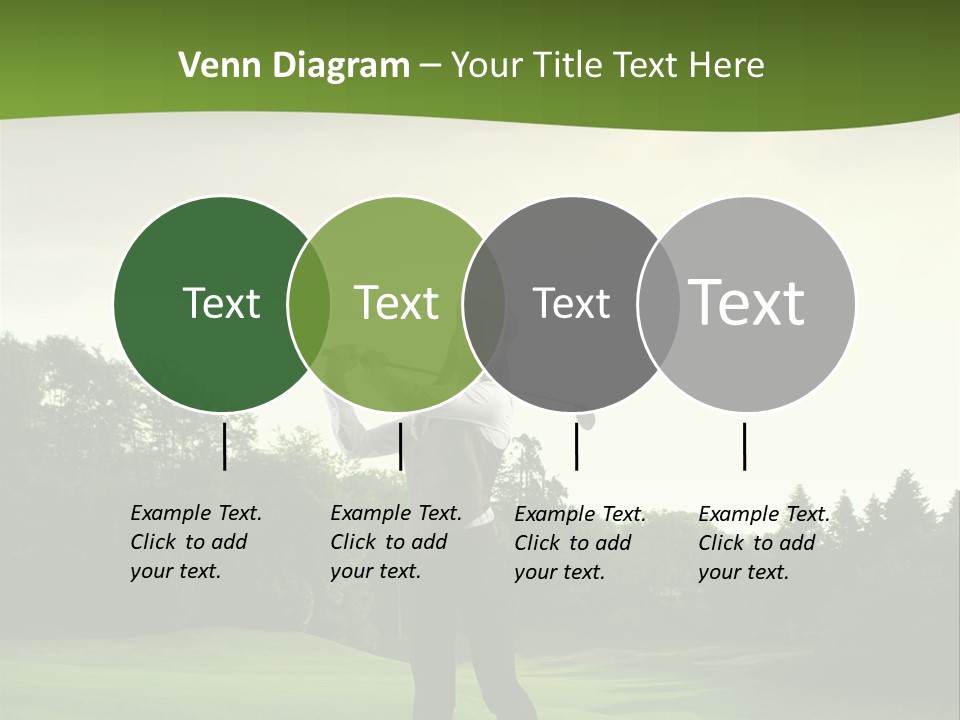 Venn Diagram – Your Title Text Here

Text

Text

Text

Text

Example Text. Click to add your text.

Example Text. Click to add your text.

Example Text. Click to add your text.

Example Text. Click to add your text.